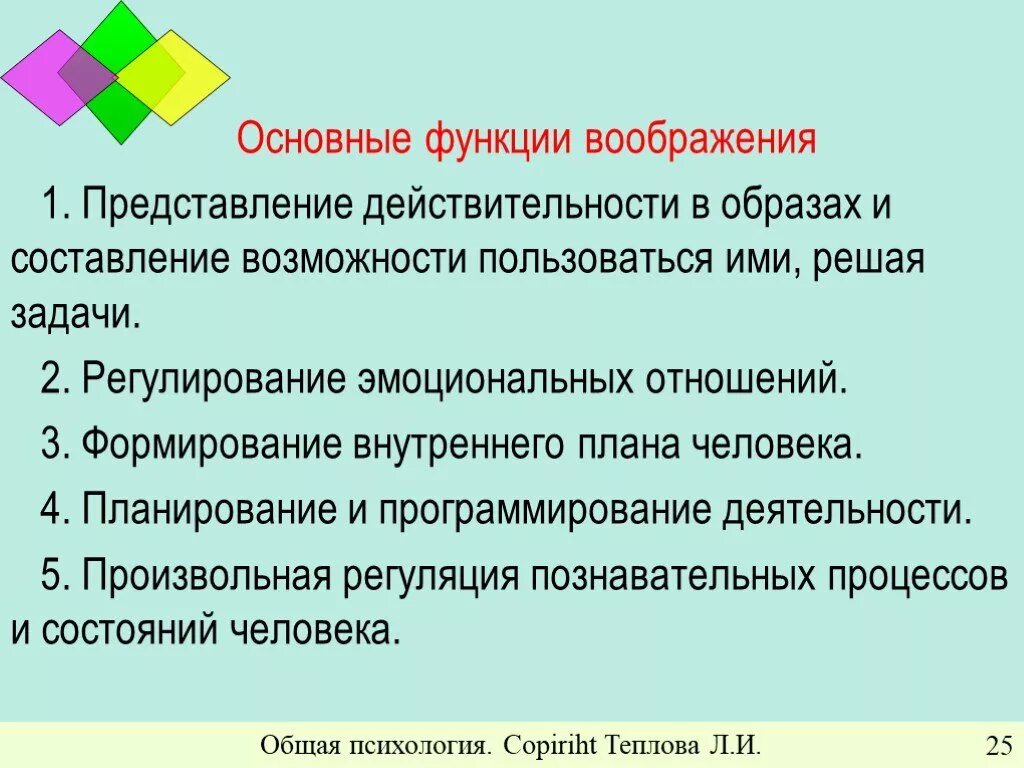 Основные функции воображения

1. Представление действительности в образах и составление возможности пользоваться ими, решая задачи.

2. Регулирование эмоциональных отношений.

3. Формирование внутреннего плана человека.

4. Планирование и программирование деятельности.

5. Произвольная регуляция познавательных процессов и состояний человека.

Общая психология. Copiriht Теплова Л.И.

25